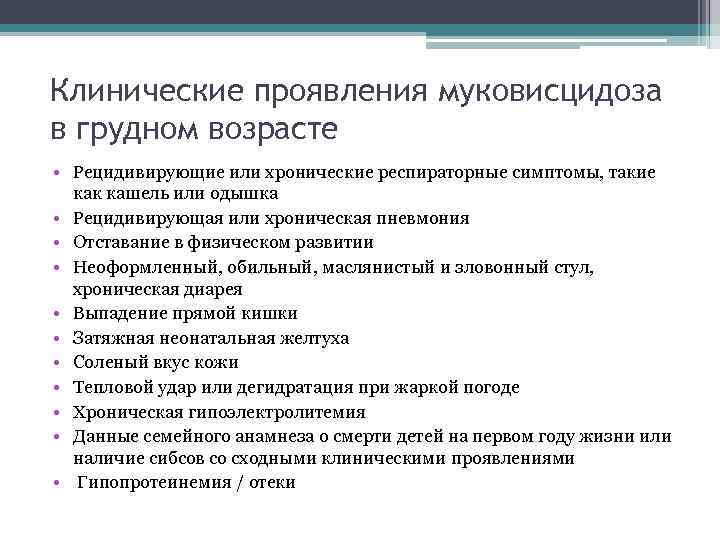 Клинические проявления муковисцидоза в грудном возрасте

• Рецидивирующие или хронические респираторные симптомы, такие как кашель или одышка
• Рецидивирующая или хроническая пневмония
• Отставание в физическом развитии
• Неоформленный, обильный, маслянистый и зловонный стул, хроническая диарея
• Выпадение прямой кишки
• Затяжная неонатальная желтуха
• Соленый вкус кожи
• Тепловой удар или дегидратация при жаркой погоде
• Хроническая гипоэлектролитемия
• Данные семейного анамнеза о смерти детей на первом году жизни или наличие сибсов со сходными клиническими проявлениями
• Гипопротеинемия / отеки